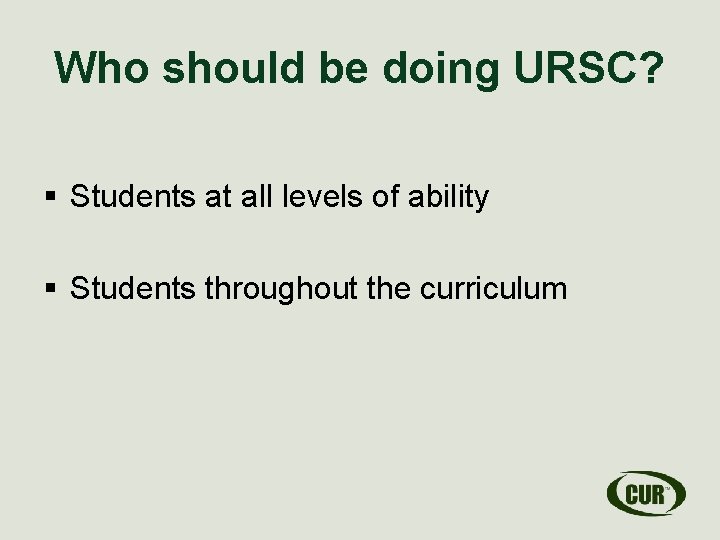 Who should be doing URSC?

▪ Students at all levels of ability

▪ Students throughout the curriculum

CUR™